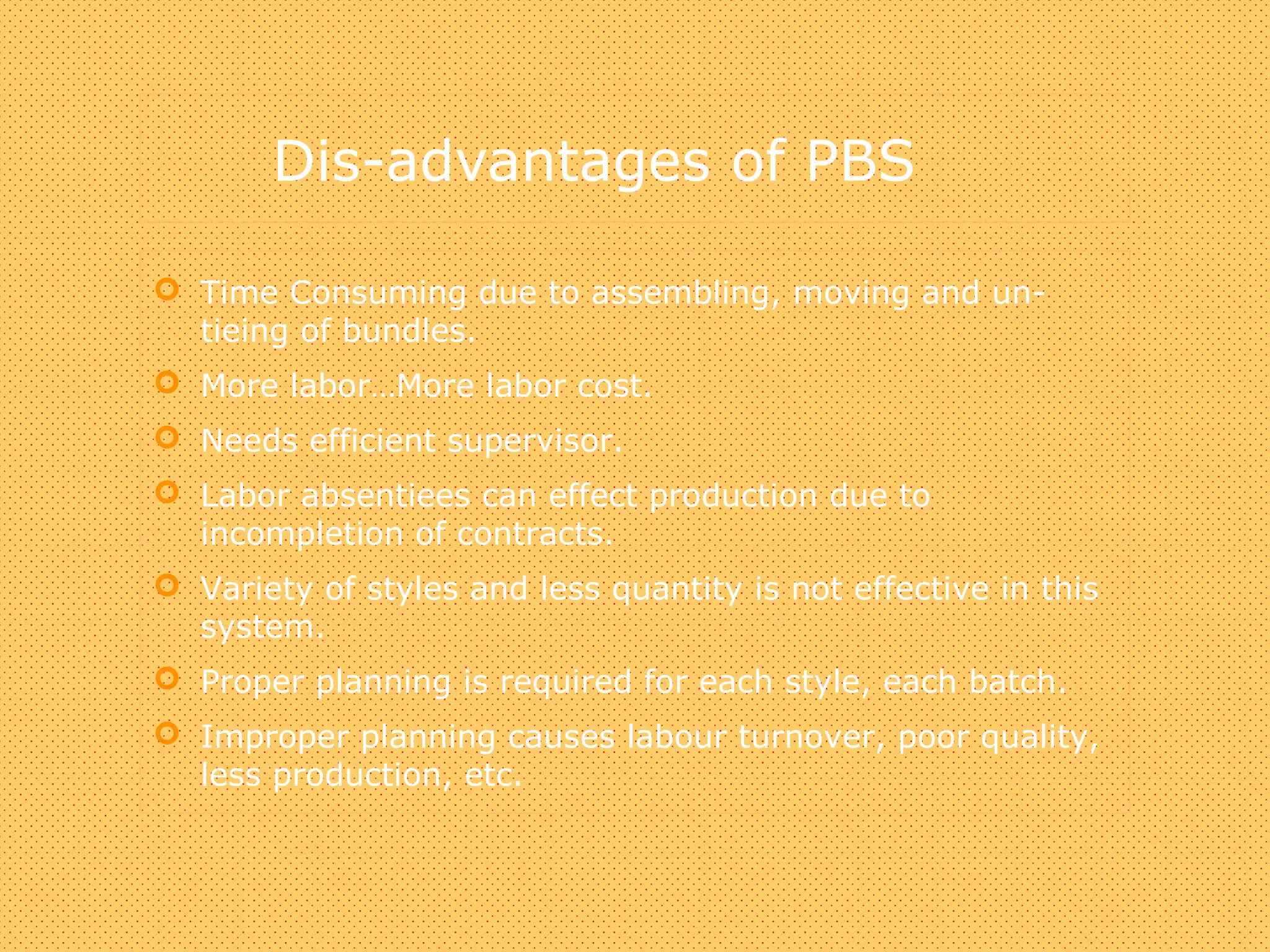 Dis-advantages of PBS

Time Consuming due to assembling, moving and un-tieing of bundles.

More labor...More labor cost.

Needs efficient supervisor.

Labor absentiees can effect production due to incompletion of contracts.

Variety of styles and less quantity is not effective in this system.

Proper planning is required for each style, each batch.

Improper planning causes labour turnover, poor quality, less production, etc.